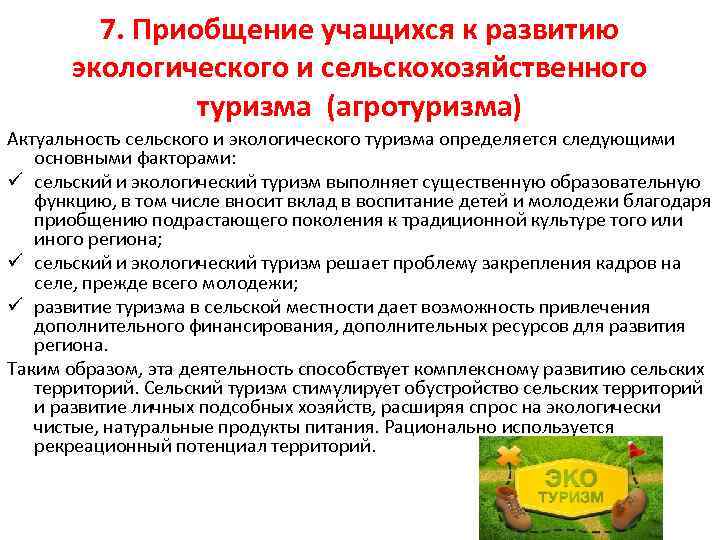 7. Приобщение учащихся к развитию экологического и сельскохозяйственного туризма (агротуризма)

Актуальность сельского и экологического туризма определяется следующими основными факторами:

✓ сельский и экологический туризм выполняет существенную образовательную функцию, в том числе вносит вклад в воспитание детей и молодежи благодаря приобщению подрастающего поколения к традиционной культуре того или иного региона;

✓ сельский и экологический туризм решает проблему закрепления кадров на селе, прежде всего молодежи;

✓ развитие туризма в сельской местности дает возможность привлечения дополнительного финансирования, дополнительных ресурсов для развития региона.

Таким образом, эта деятельность способствует комплексному развитию сельских территорий. Сельский туризм стимулирует обустройство сельских территорий и развитие личных подсобных хозяйств, расширяя спрос на экологически чистые, натуральные продукты питания. Рационально используется рекреационный потенциал территорий.

ЭКО
ТУРИЗМ